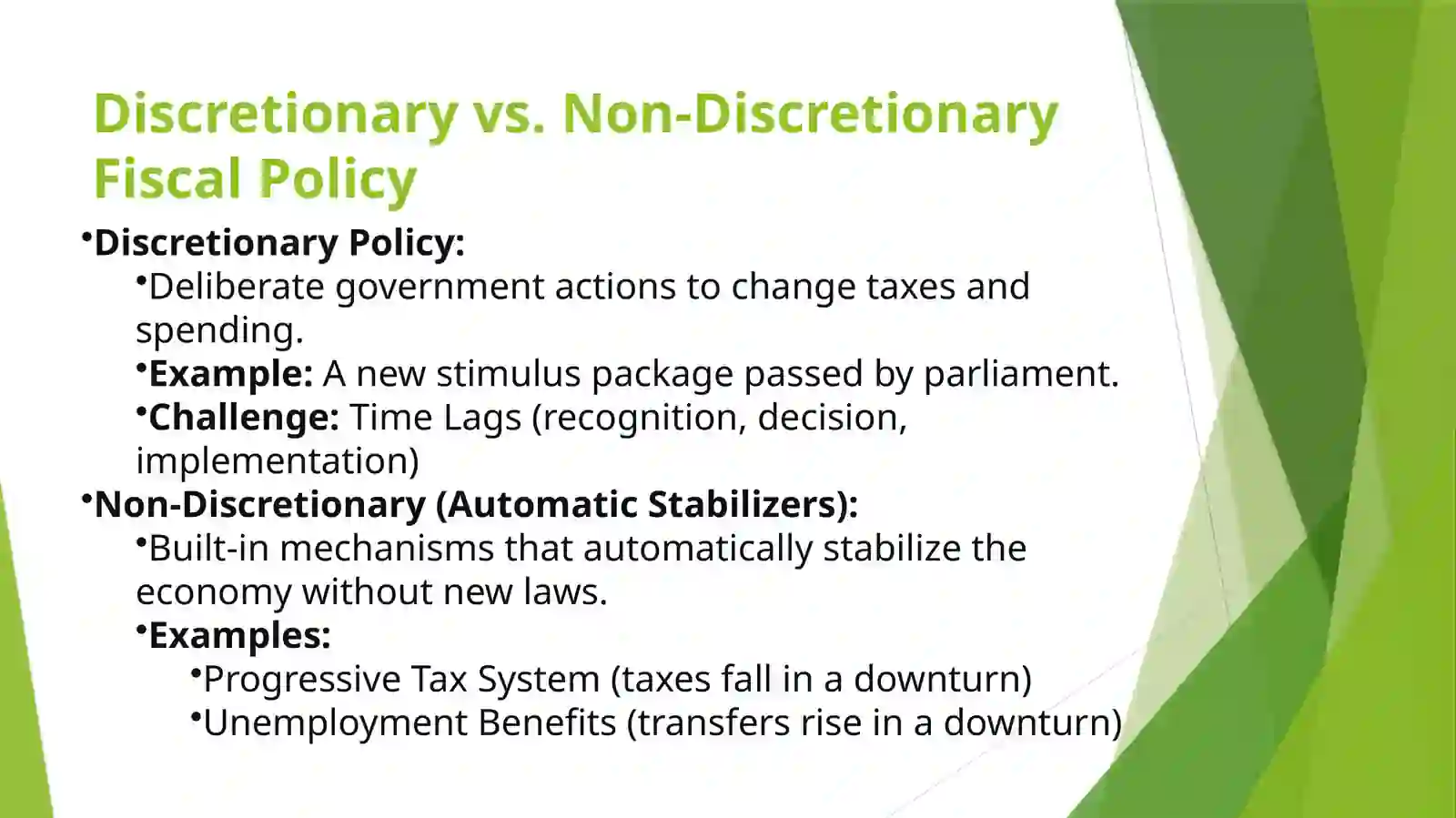 Discretionary vs. Non-Discretionary Fiscal Policy

•Discretionary Policy:
•Deliberate government actions to change taxes and spending.
•Example: A new stimulus package passed by parliament.
•Challenge: Time Lags (recognition, decision, implementation)
•Non-Discretionary (Automatic Stabilizers):
•Built-in mechanisms that automatically stabilize the economy without new laws.
•Examples:
•Progressive Tax System (taxes fall in a downturn)
•Unemployment Benefits (transfers rise in a downturn)